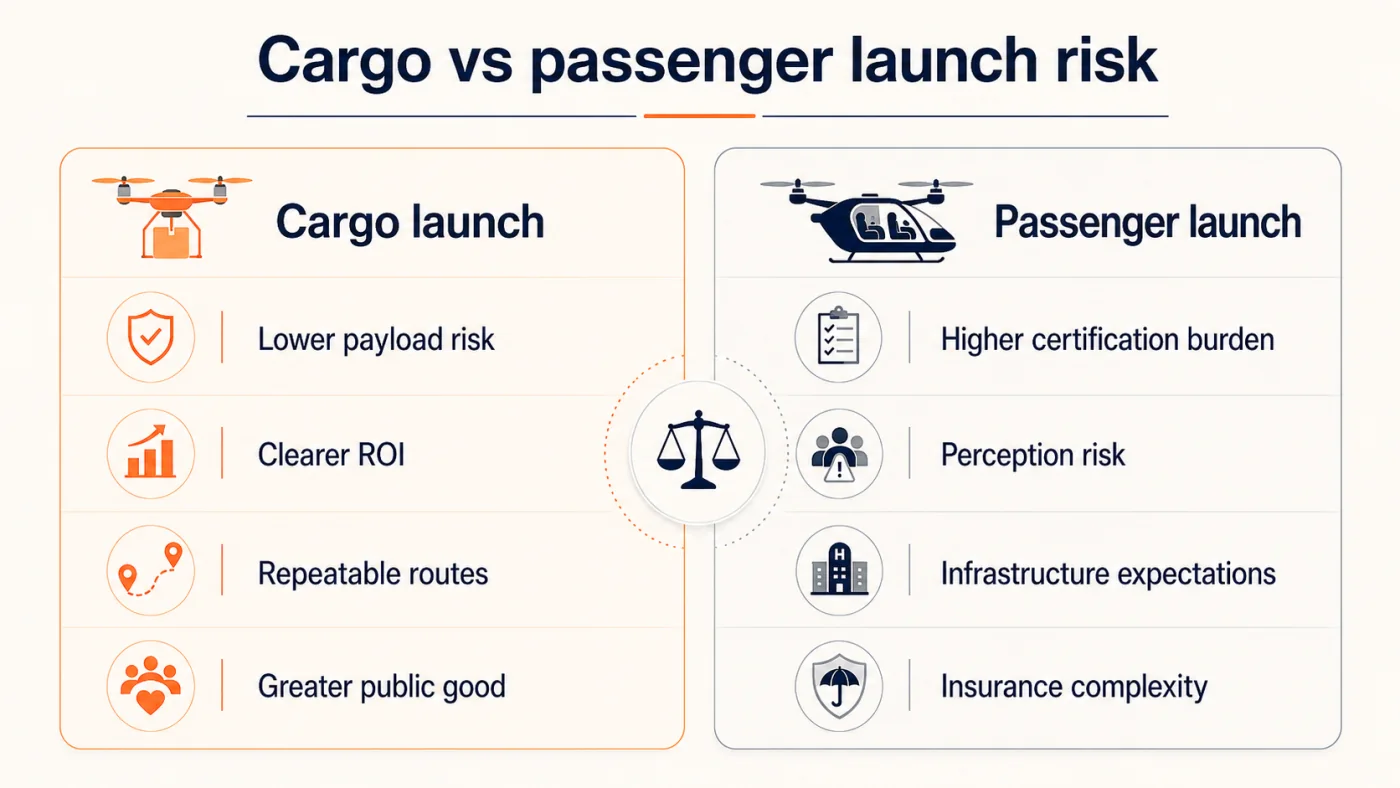 Cargo vs passenger launch risk

Cargo launch

Lower payload risk

Clearer ROI

Repeatable routes

Greater public good

Passenger launch

Higher certification burden

Perception risk

Infrastructure expectations

Insurance complexity